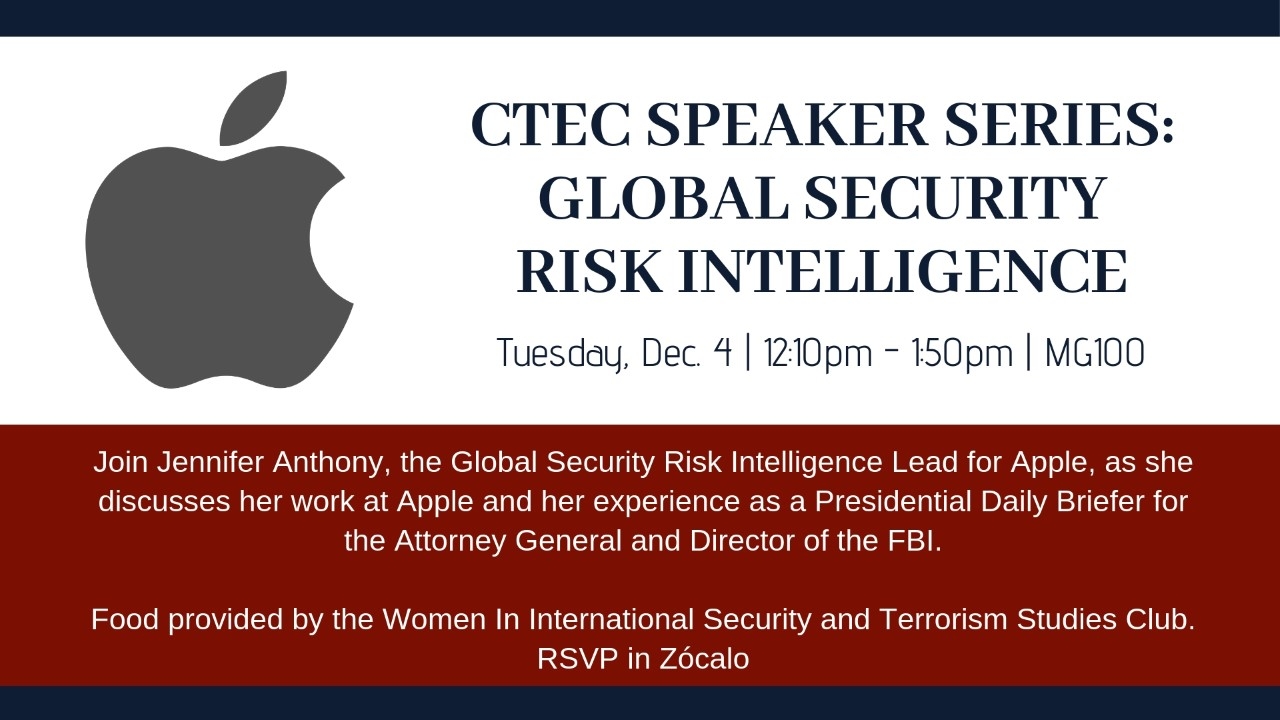 CTEC SPEAKER SERIES: GLOBAL SECURITY RISK INTELLIGENCE

Tuesday, Dec. 4 | 12:10pm - 1:50pm | MG100

Join Jennifer Anthony, the Global Security Risk Intelligence Lead for Apple, as she discusses her work at Apple and her experience as a Presidential Daily Briefer for the Attorney General and Director of the FBI.

Food provided by the Women In International Security and Terrorism Studies Club. RSVP in Zócalo